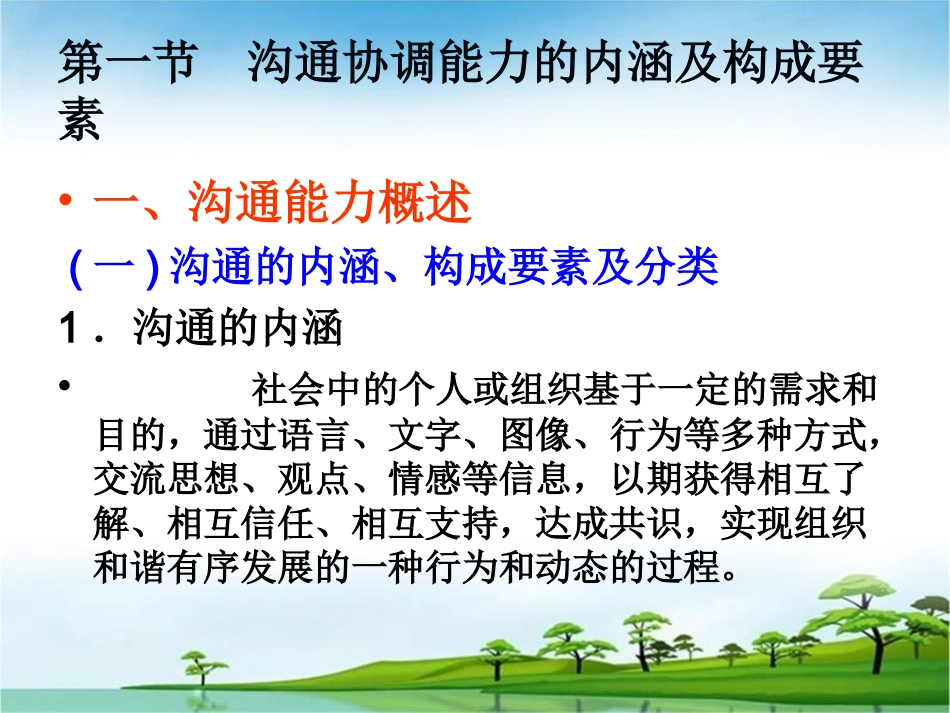 第一节　沟通协调能力的内涵及构成要素

• 一、沟通能力概述

（一）沟通的内涵、构成要素及分类

1．沟通的内涵

• 社会中的个人或组织基于一定的需求和目的，通过语言、文字、图像、行为等多种方式，交流思想、观点、情感等信息，以期获得相互了解、相互信任、相互支持，达成共识，实现组织和谐有序发展的一种行为和动态的过程。